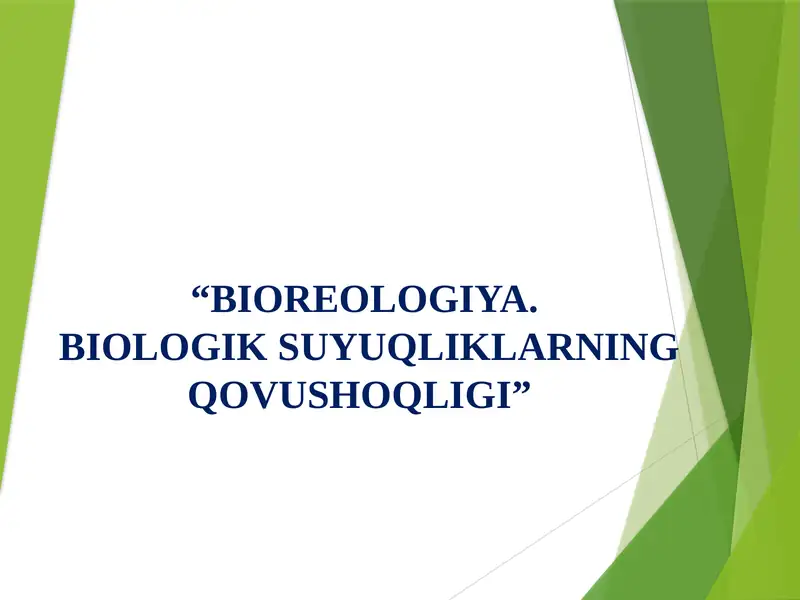 “BIOREOLOGIYA.
BIOLOGIK SUYUQLIKLARNING QOVUSHOQLIGI”